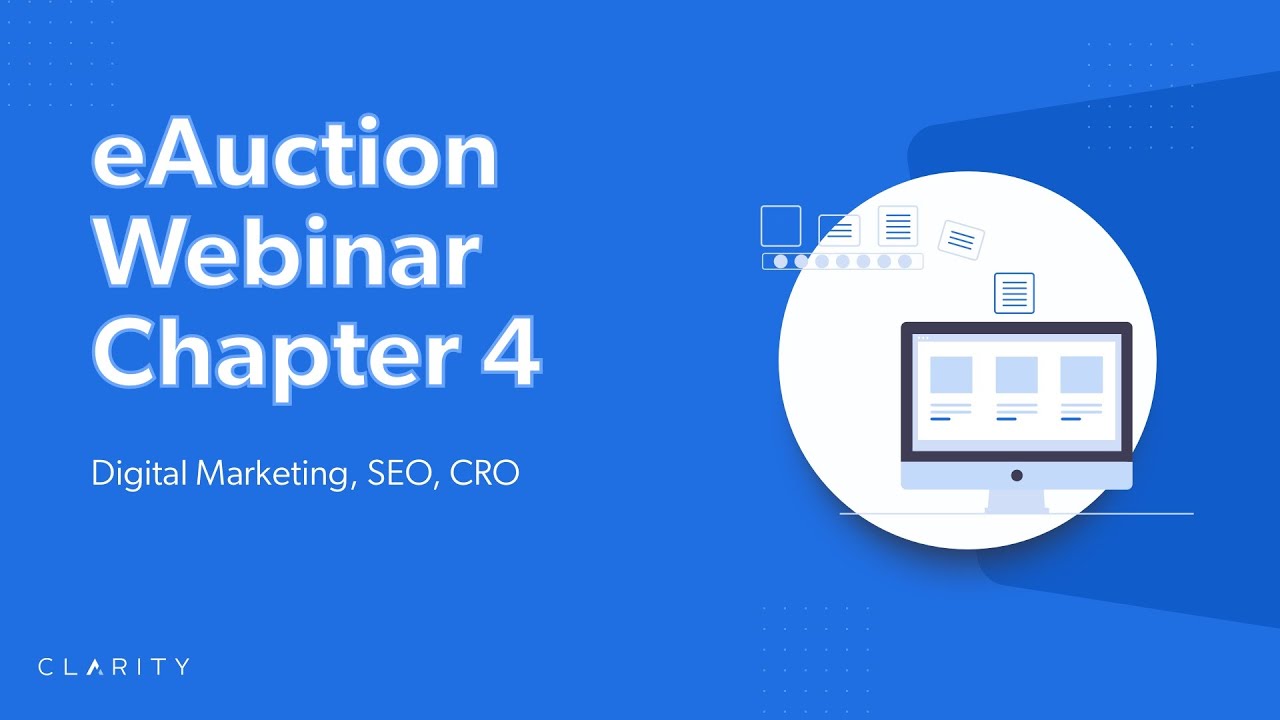 eAuction Webinar Chapter 4

Digital Marketing, SEO, CRO

CLARITY